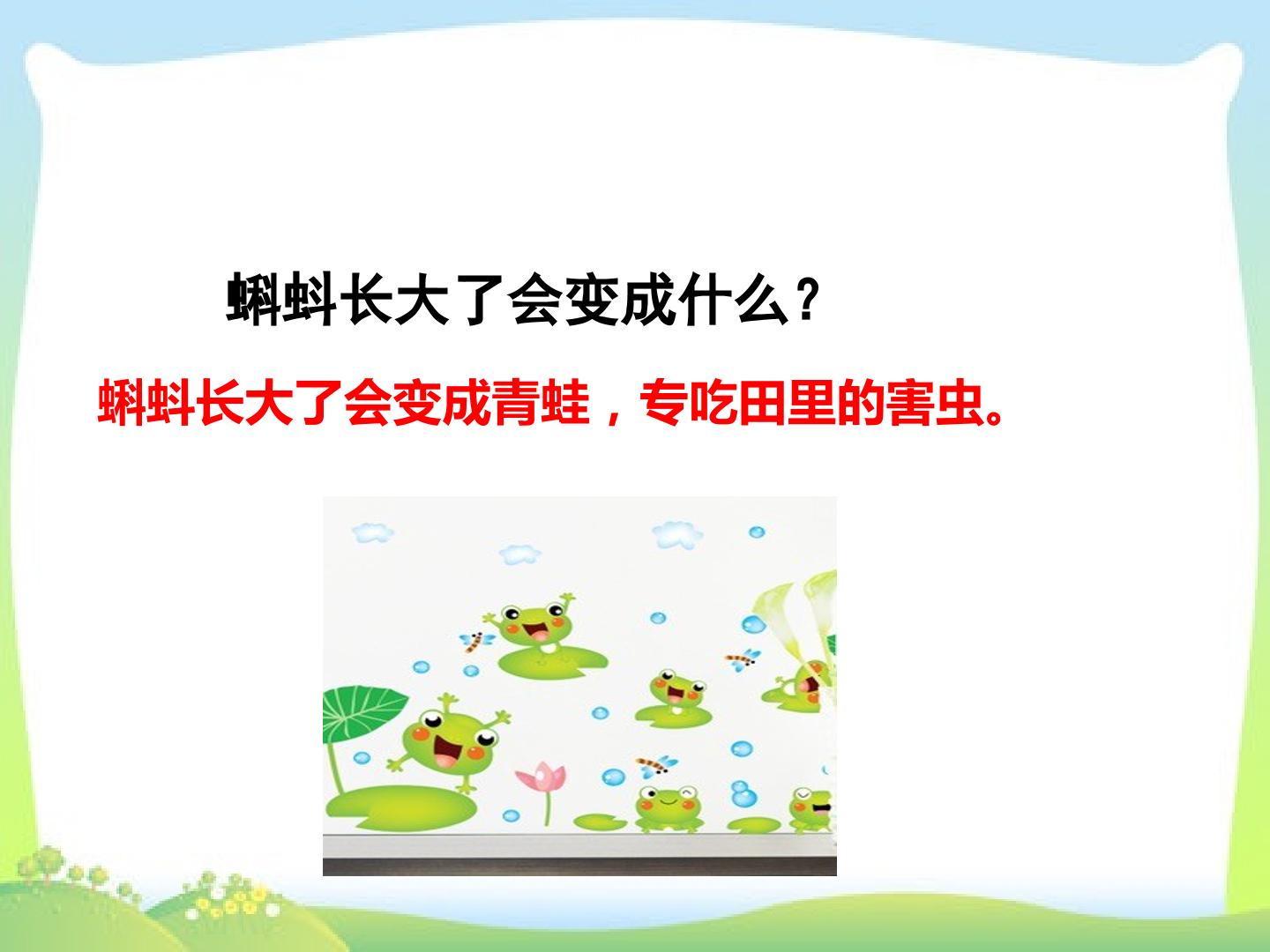 蝌蚪长大了会变成什么？

蝌蚪长大了会变成青蛙，专吃田里的害虫。